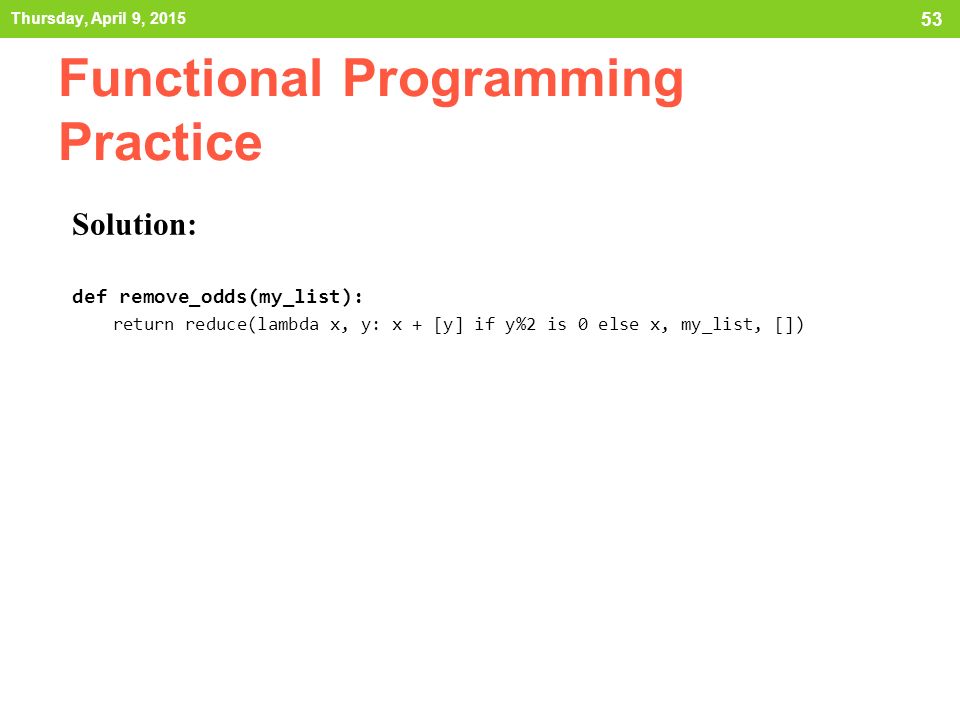 Thursday, April 9, 2015

53

Functional Programming Practice

Solution:

def remove_odds(my_list):
    return reduce(lambda x, y: x + [y] if y%2 is 0 else x, my_list, [])